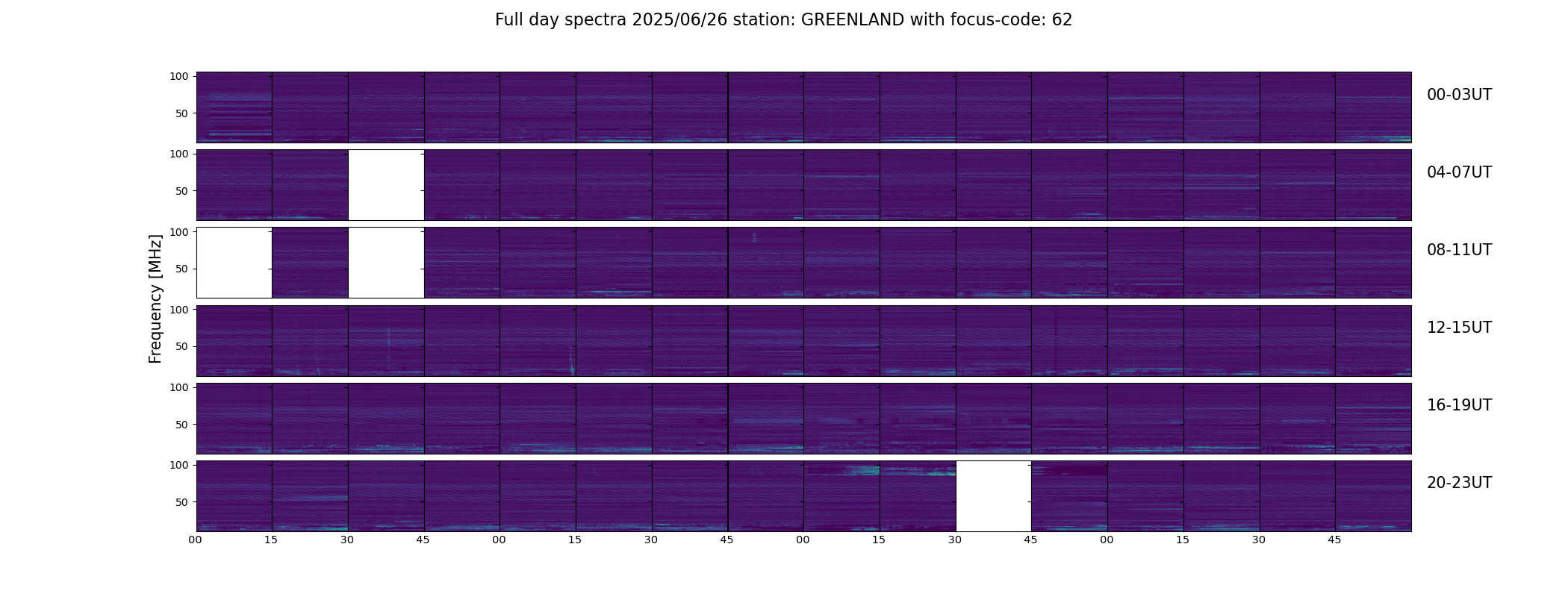 Full day spectra 2025/06/26 station: GREENLAND with focus-code: 62

Frequency [MHz]

100
50
00-03UT

100
50
04-07UT

100
50
08-11UT

100
50
12-15UT

100
50
16-19UT

100
50
20-23UT

00 15 30 45 00 15 30 45 00 15 30 45 00 15 30 45